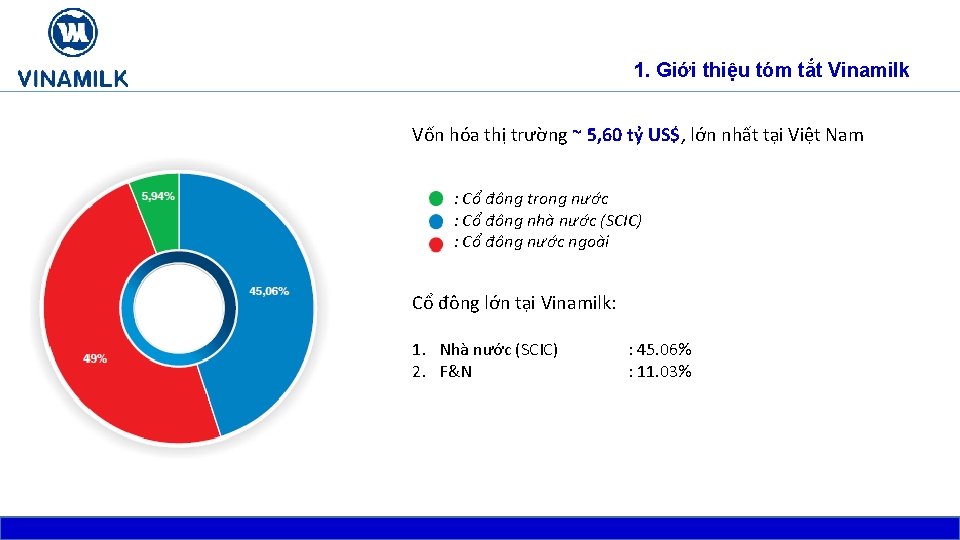 VINAMILK

1. Giới thiệu tóm tắt Vinamilk

Vốn hóa thị trường ~ 5,60 tỷ US$, lớn nhất tại Việt Nam

5,94%
45,06%
49%

: Cổ đông trong nước
: Cổ đông nhà nước (SCIC)
: Cổ đông nước ngoài

Cổ đông lớn tại Vinamilk:

1. Nhà nước (SCIC) : 45.06%
2. F&N : 11.03%